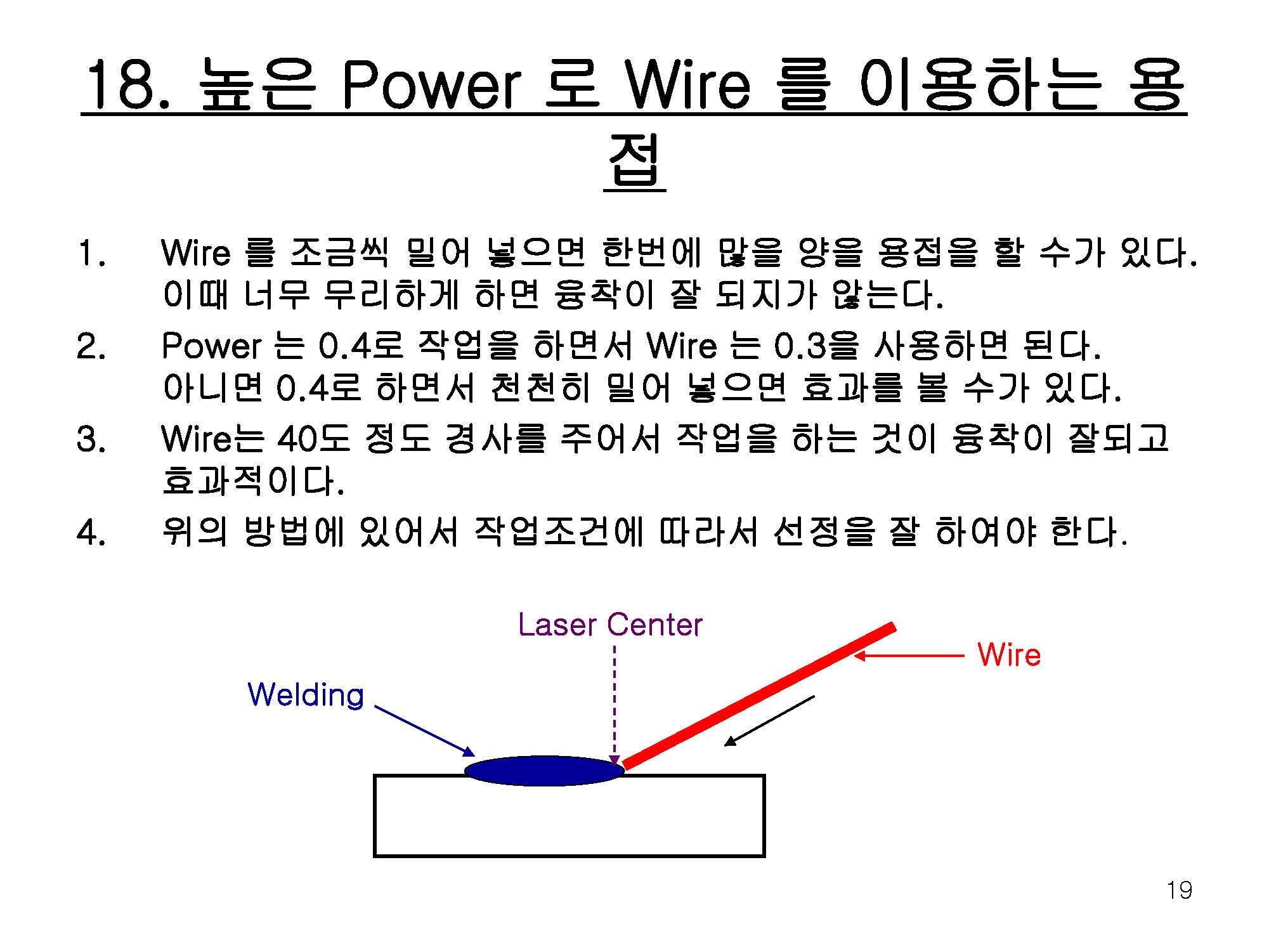 18. 높은 Power 로 Wire 를 이용하는 용접

1. Wire 를 조금씩 밀어 넣으면 한번에 많을 양을 용접을 할 수가 있다. 이때 너무 무리하게 하면 융착이 잘 되지가 않는다.
2. Power 는 0.4로 작업을 하면서 Wire 는 0.3을 사용하면 된다. 아니면 0.4로 하면서 천천히 밀어 넣으면 효과를 볼 수가 있다.
3. Wire는 40도 정도 경사를 주어서 작업을 하는 것이 융착이 잘되고 효과적이다.
4. 위의 방법에 있어서 작업조건에 따라서 선정을 잘 하여야 한다.

Laser Center

Wire

Welding

19